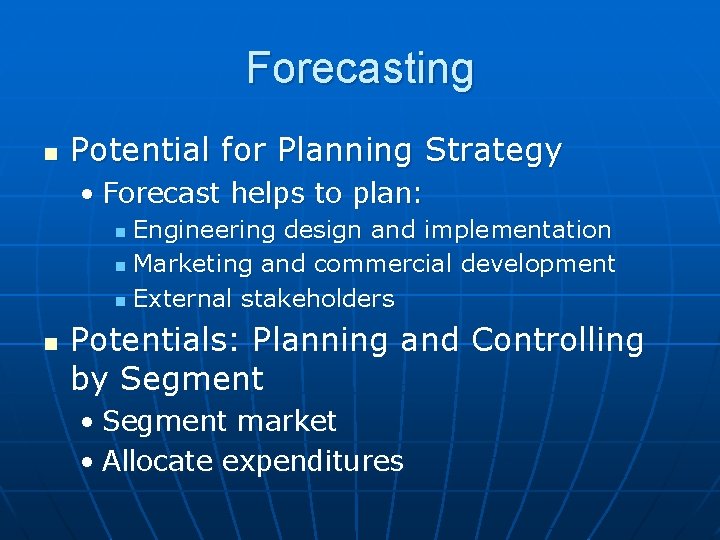 Forecasting

- Potential for Planning Strategy
  - Forecast helps to plan:
    - Engineering design and implementation
    - Marketing and commercial development
    - External stakeholders
- Potentials: Planning and Controlling by Segment
  - Segment market
  - Allocate expenditures